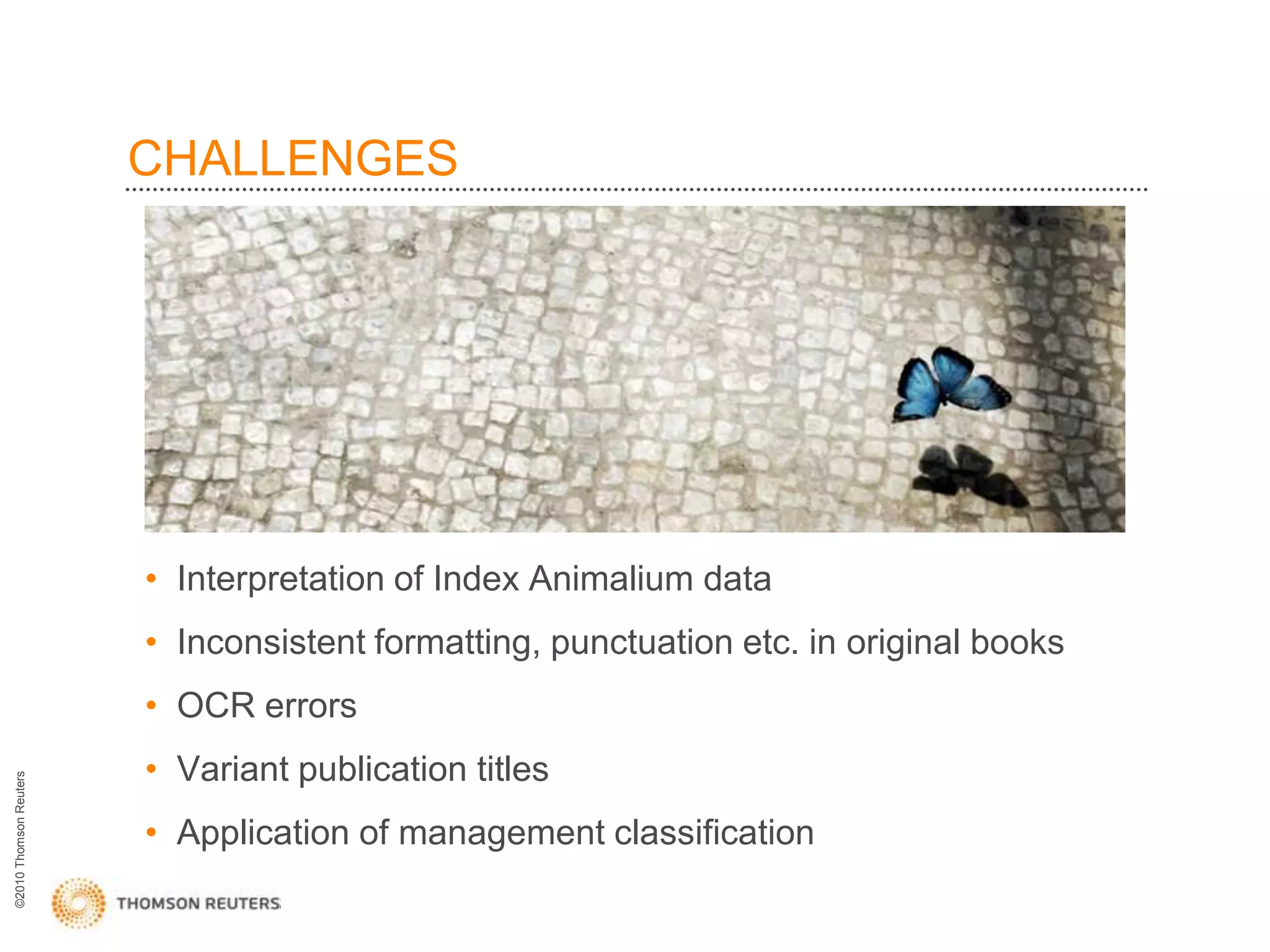 CHALLENGES

• Interpretation of Index Animalium data
• Inconsistent formatting, punctuation etc. in original books
• OCR errors
• Variant publication titles
• Application of management classification

©2010 Thomson Reuters

THOMSON REUTERS